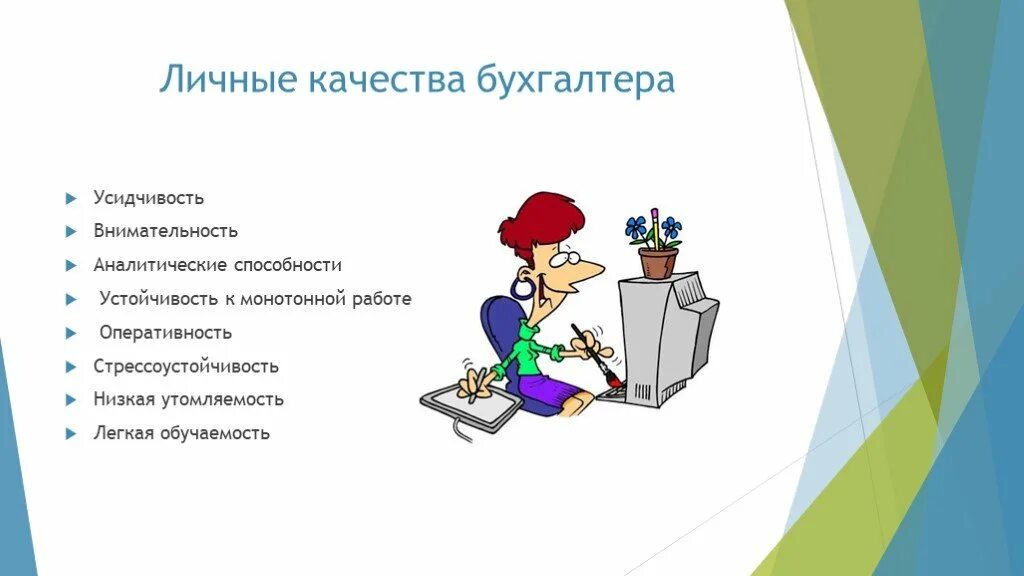 Личные качества бухгалтера

Усидчивость

Внимательность

Аналитические способности

Устойчивость к монотонной работе

Оперативность

Стрессоустойчивость

Низкая утомляемость

Легкая обучаемость